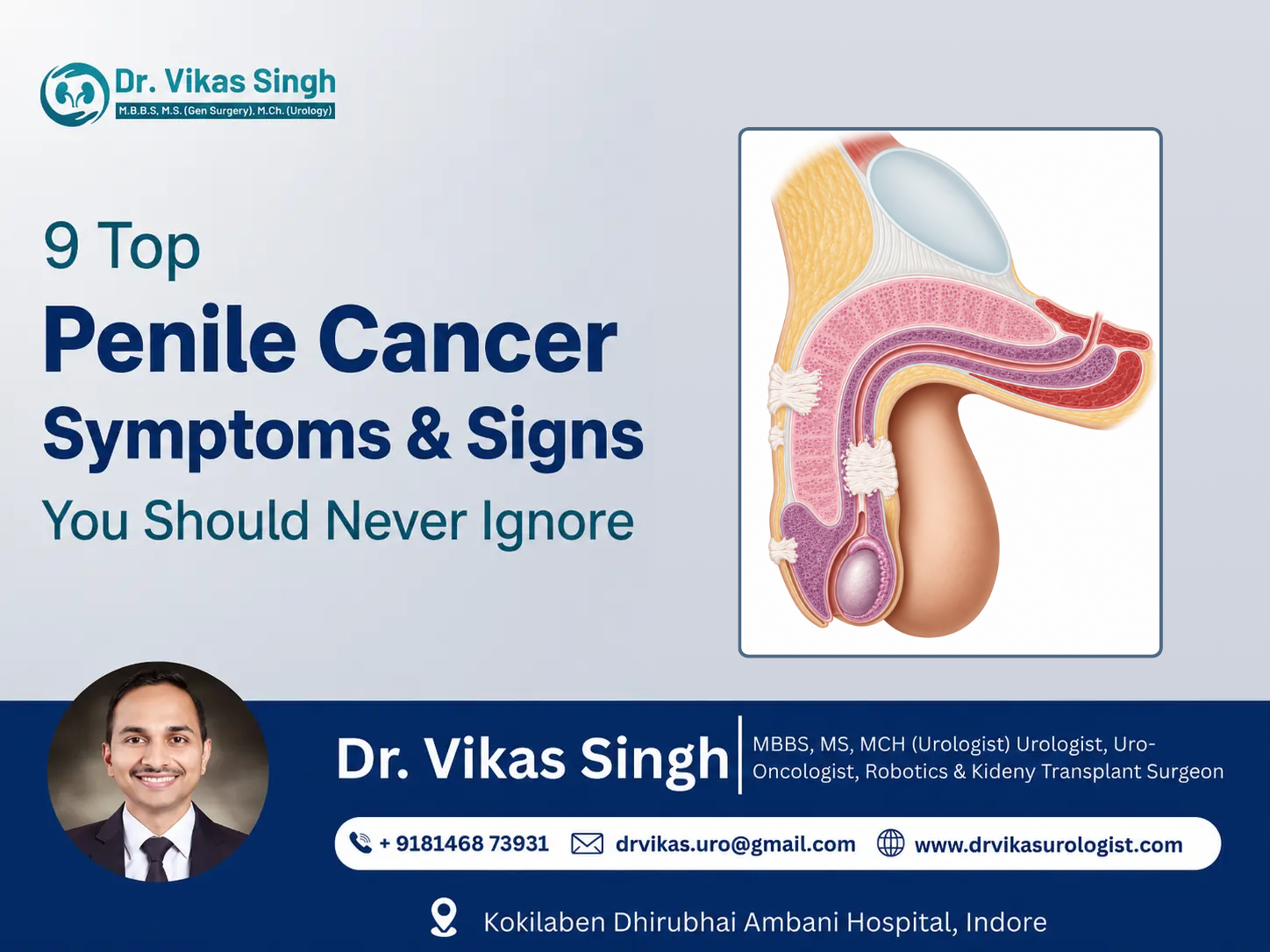 Dr. Vikas Singh
M.B.B.S, M.S. (Gen Surgery), M.Ch. (Urology)

9 Top
Penile Cancer
Symptoms & Signs
You Should Never Ignore

Dr. Vikas Singh
MBBS, MS, MCH (Urologist) Urologist, Uro-Oncologist, Robotics & Kideny Transplant Surgeon

+ 9181468 73931
drvikas.uro@gmail.com
www.drvikasurologist.com

Kokilaben Dhirubhai Ambani Hospital, Indore